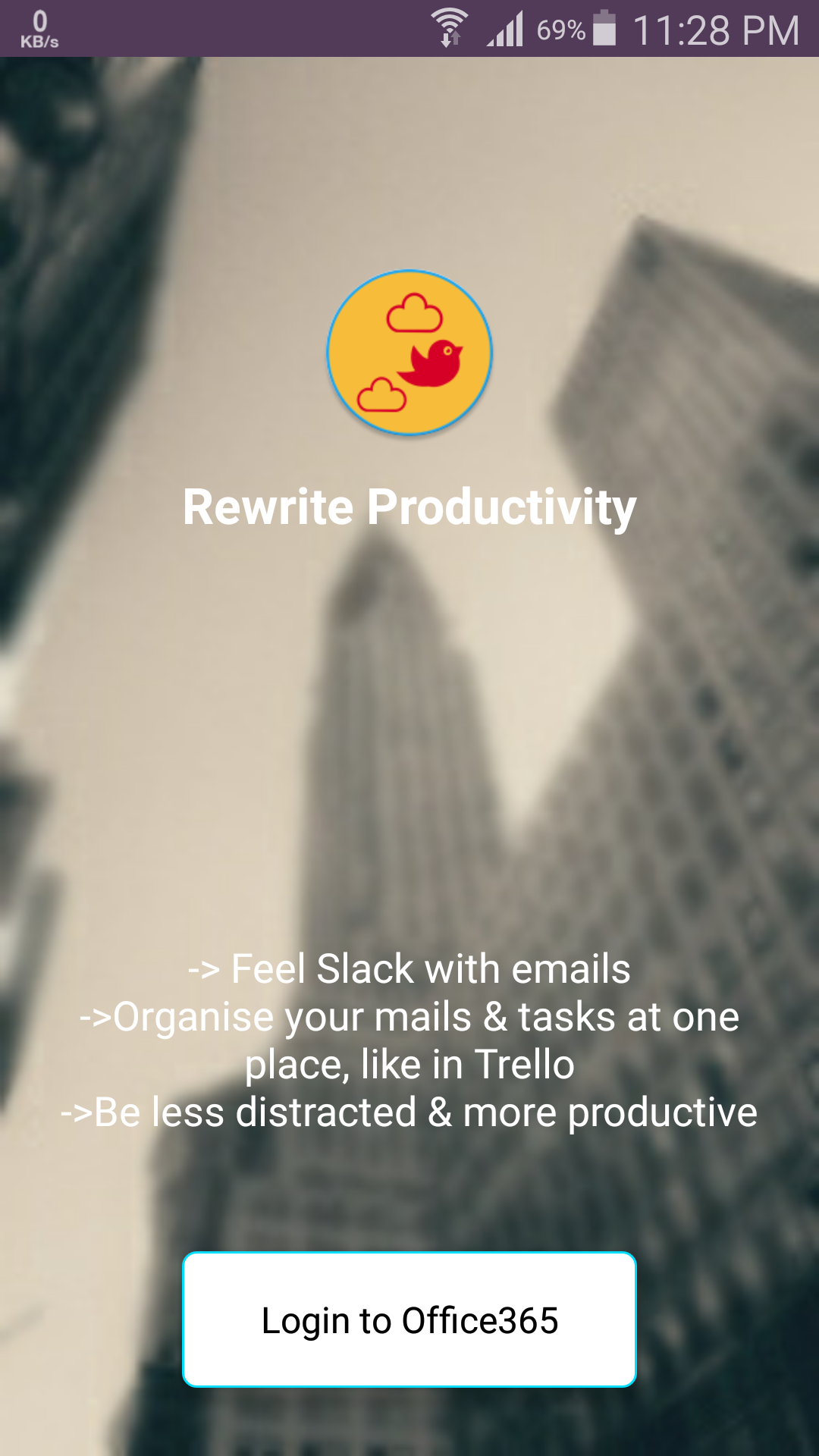 0 KB/s 69% 11:28 PM

Rewrite Productivity

-> Feel Slack with emails
->Organise your mails & tasks at one place, like in Trello
->Be less distracted & more productive

Login to Office365